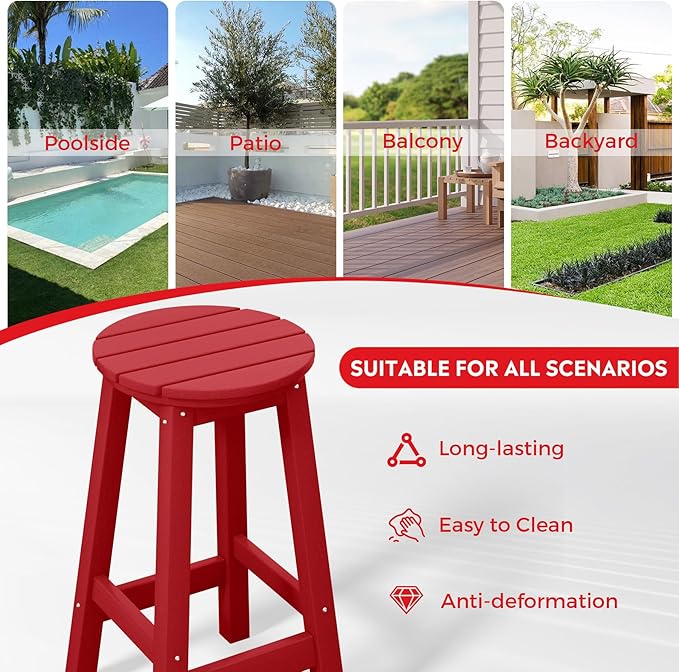 Poolside

Patio

Balcony

Backyard

SUITABLE FOR ALL SCENARIOS

Long-lasting

Easy to Clean

Anti-deformation